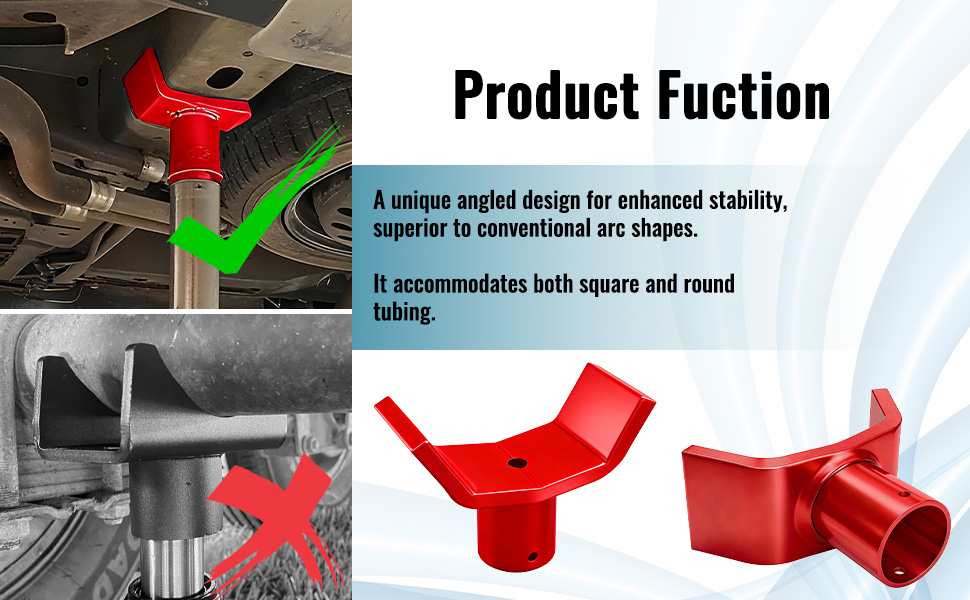 Product Fuction

A unique angled design for enhanced stability, superior to conventional arc shapes.

It accommodates both square and round tubing.